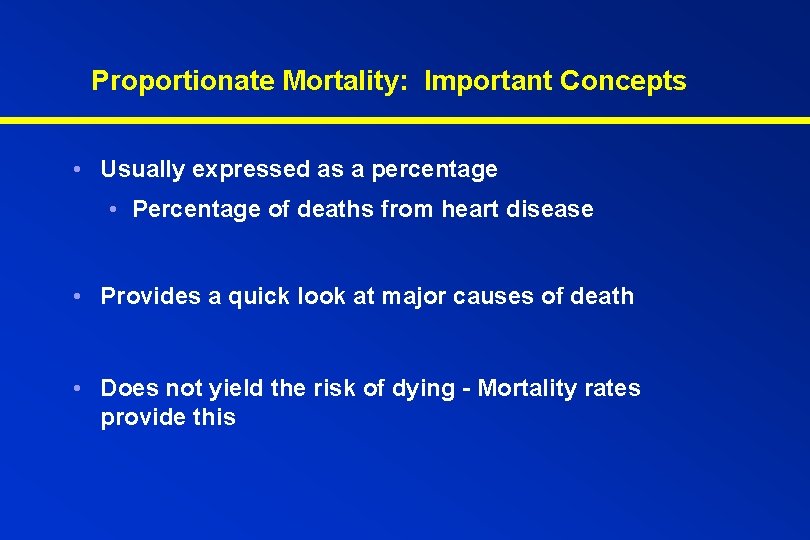 Proportionate Mortality: Important Concepts

• Usually expressed as a percentage

• Percentage of deaths from heart disease

• Provides a quick look at major causes of death

• Does not yield the risk of dying - Mortality rates provide this